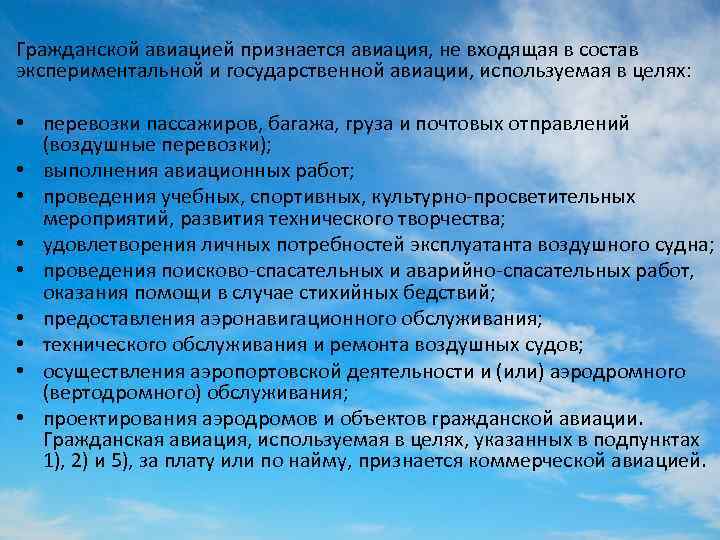 Гражданской авиацией признается авиация, не входящая в состав экспериментальной и государственной авиации, используемая в целях:

• перевозки пассажиров, багажа, груза и почтовых отправлений (воздушные перевозки);
• выполнения авиационных работ;
• проведения учебных, спортивных, культурно-просветительных мероприятий, развития технического творчества;
• удовлетворения личных потребностей эксплуатанта воздушного судна;
• проведения поисково-спасательных и аварийно-спасательных работ, оказания помощи в случае стихийных бедствий;
• предоставления аэронавигационного обслуживания;
• технического обслуживания и ремонта воздушных судов;
• осуществления аэропортовской деятельности и (или) аэродромного (вертодромного) обслуживания;
• проектирования аэродромов и объектов гражданской авиации. Гражданская авиация, используемая в целях, указанных в подпунктах 1), 2) и 5), за плату или по найму, признается коммерческой авиацией.